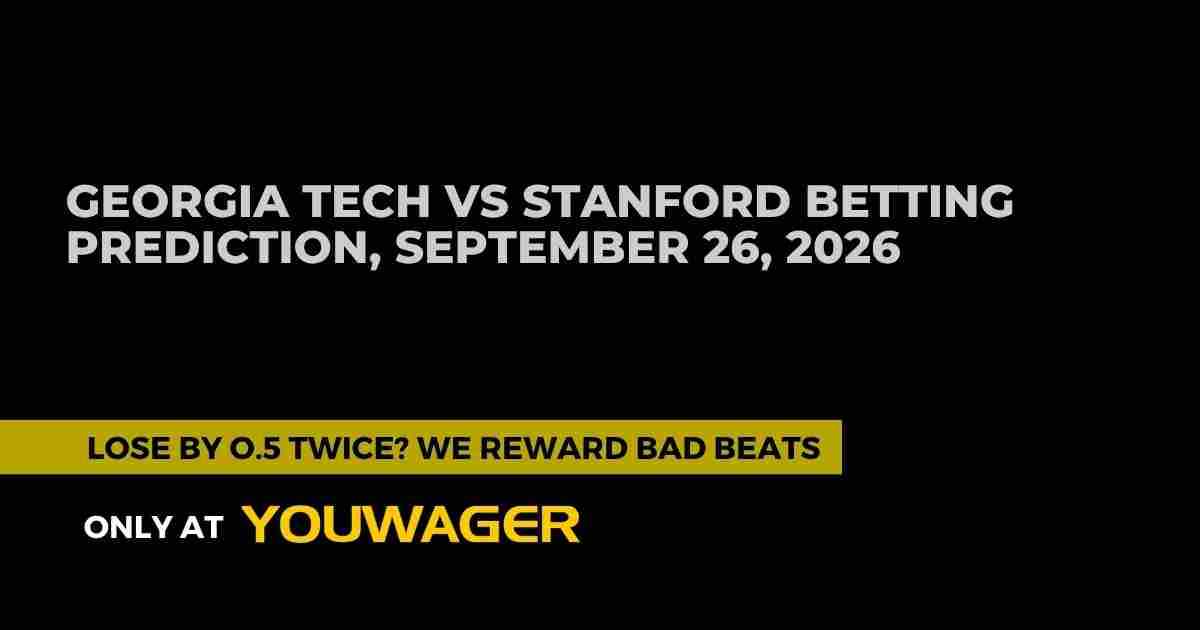 GEORGIA TECH VS STANFORD BETTING PREDICTION, SEPTEMBER 26, 2026

LOSE BY 0.5 TWICE? WE REWARD BAD BEATS

ONLY AT YOUWAGER